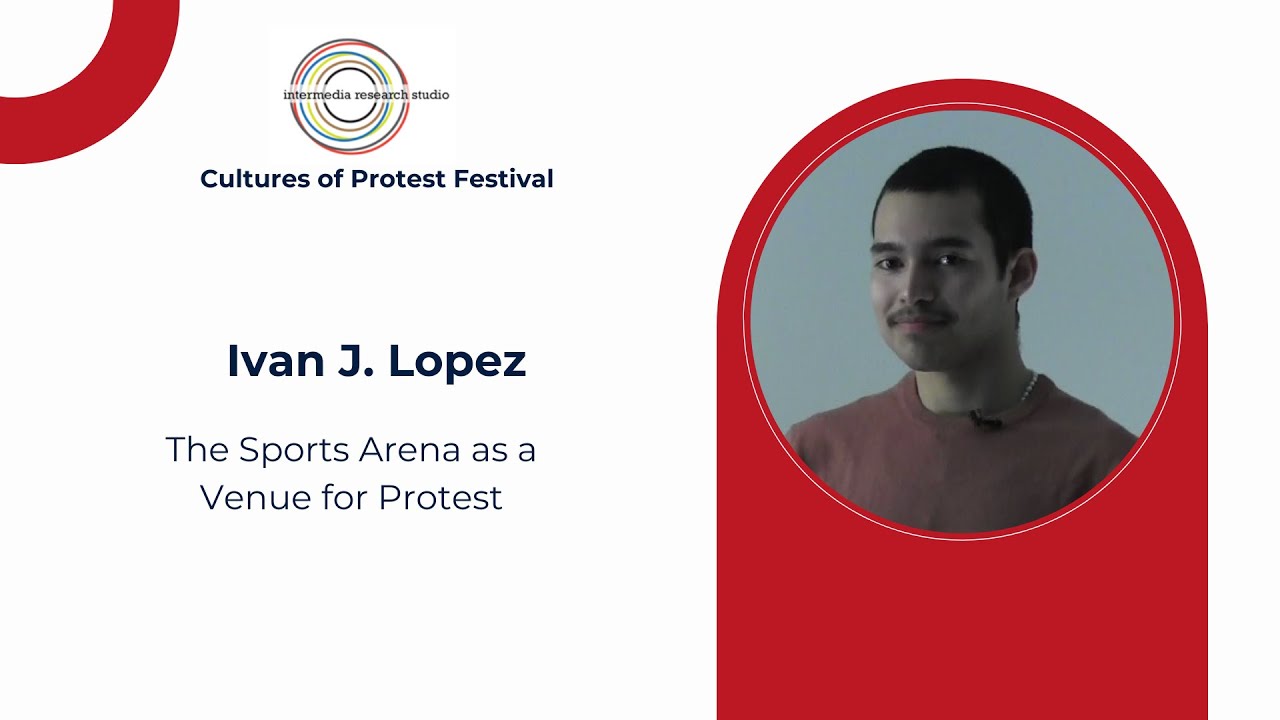 intermedia research studio

Cultures of Protest Festival

Ivan J. Lopez

The Sports Arena as a Venue for Protest